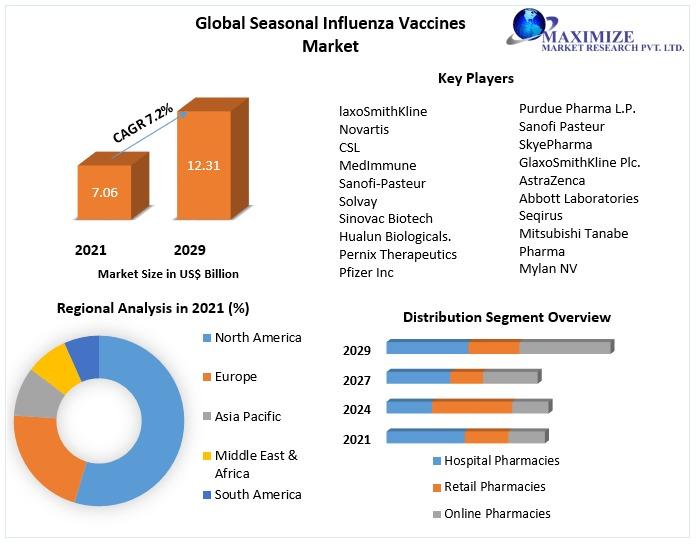 Global Seasonal Influenza Vaccines Market

MAXIMIZE
MARKET RESEARCH PVT. LTD.

CAGR 7.2%

7.06

12.31

2021 2029

Market Size in US$ Billion

Key Players

laxoSmithKline
Novartis
CSL
MedImmune
Sanofi-Pasteur
Solvay
Sinovac Biotech
Hualun Biologicals.
Pernix Therapeutics
Pfizer Inc

Purdue Pharma L.P.
Sanofi Pasteur
SkyePharma
GlaxoSmithKline Plc.
AstraZenca
Abbott Laboratories
Seqirus
Mitsubishi Tanabe Pharma
Mylan NV

Regional Analysis in 2021 (%)

North America
Europe
Asia Pacific
Middle East & Africa
South America

Distribution Segment Overview

2029
2027
2024
2021

Hospital Pharmacies
Retail Pharmacies
Online Pharmacies